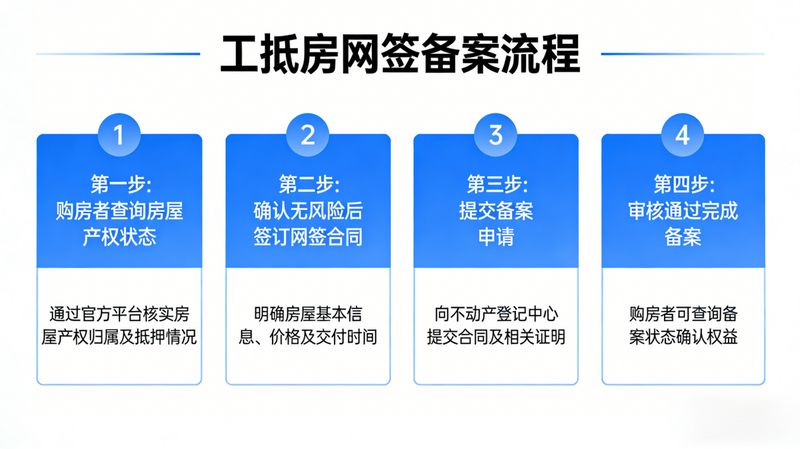 工抵房网签备案流程

1

第一步:
购房者查询房屋产权状态

通过官方平台核实房屋产权归属及抵押情况

2

第二步:
确认无风险后签订网签合同

明确房屋基本信息、价格及交付时间

3

第三步:
提交备案申请

向不动产登记中心提交合同及相关证明

4

第四步:
审核通过完成备案

购房者可查询备案状态确认权益